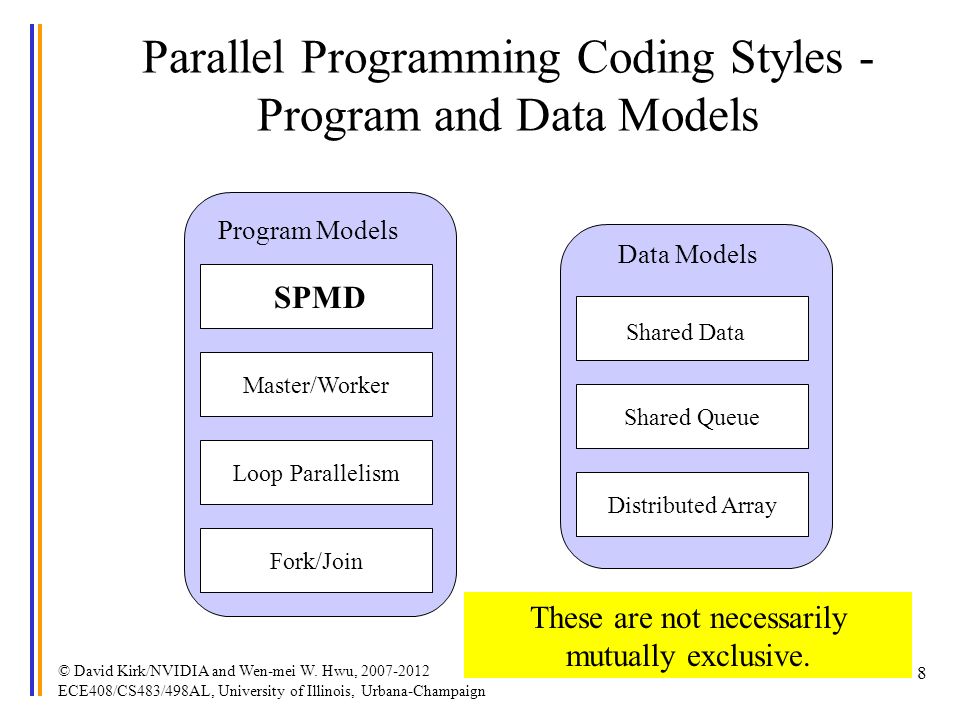 Parallel Programming Coding Styles - Program and Data Models

Program Models

SPMD

Master/Worker

Loop Parallelism

Fork/Join

Data Models

Shared Data

Shared Queue

Distributed Array

These are not necessarily mutually exclusive.

© David Kirk/NVIDIA and Wen-mei W. Hwu, 2007-2012
ECE408/CS483/498AL, University of Illinois, Urbana-Champaign

8